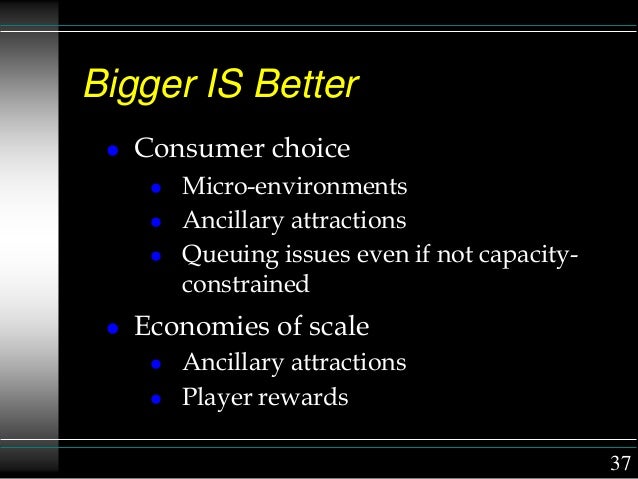 Bigger IS Better

- Consumer choice
  - Micro-environments
  - Ancillary attractions
  - Queuing issues even if not capacity-constrained
- Economies of scale
  - Ancillary attractions
  - Player rewards

37